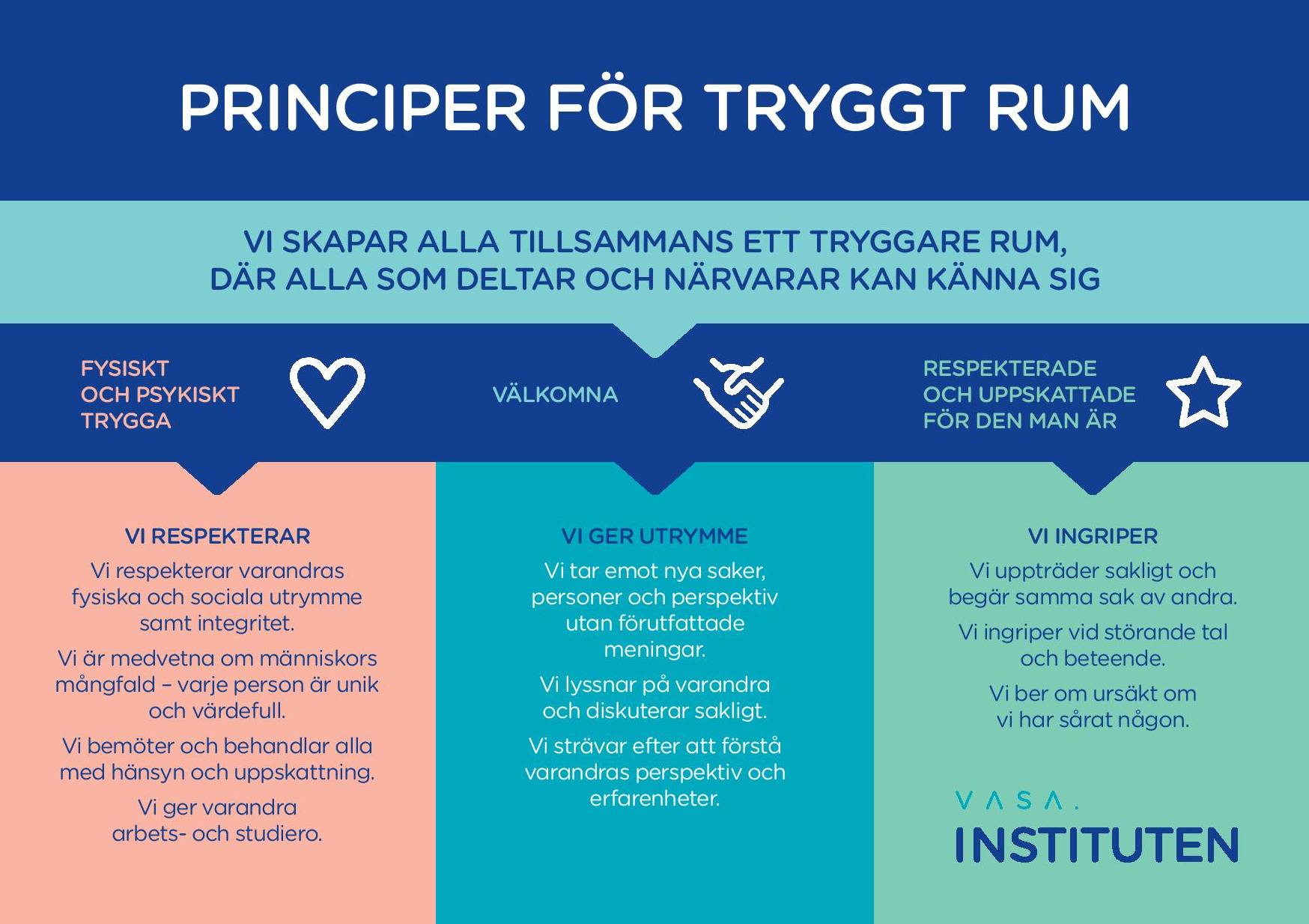 PRINCIPER FÖR TRYGGT RUM

VI SKAPAR ALLA TILLSAMMANS ETT TRYGGARE RUM, DÄR ALLA SOM DELTAR OCH NÄRVARAR KAN KÄNNA SIG

FYSISKT OCH PSYKISKT TRYGGA

VÄLKOMNA

RESPEKTERADE OCH UPPSKATTADE FÖR DEN MAN ÄR

VI RESPEKTERAR

Vi respekterar varandras fysiska och sociala utrymme samt integritet.

Vi är medvetna om människors mångfald – varje person är unik och värdefull.

Vi bemöter och behandlar alla med hänsyn och uppskattning.

Vi ger varandra arbets- och studiero.

VI GER UTRYMME

Vi tar emot nya saker, personer och perspektiv utan förutfattade meningar.

Vi lyssnar på varandra och diskuterar sakligt.

Vi strävar efter att förstå varandras perspektiv och erfarenheter.

VI INGRIPER

Vi uppträder sakligt och begär samma sak av andra.

Vi ingriper vid störande tal och beteende.

Vi ber om ursäkt om vi har sårat någon.

VASA.
INSTITUTEN